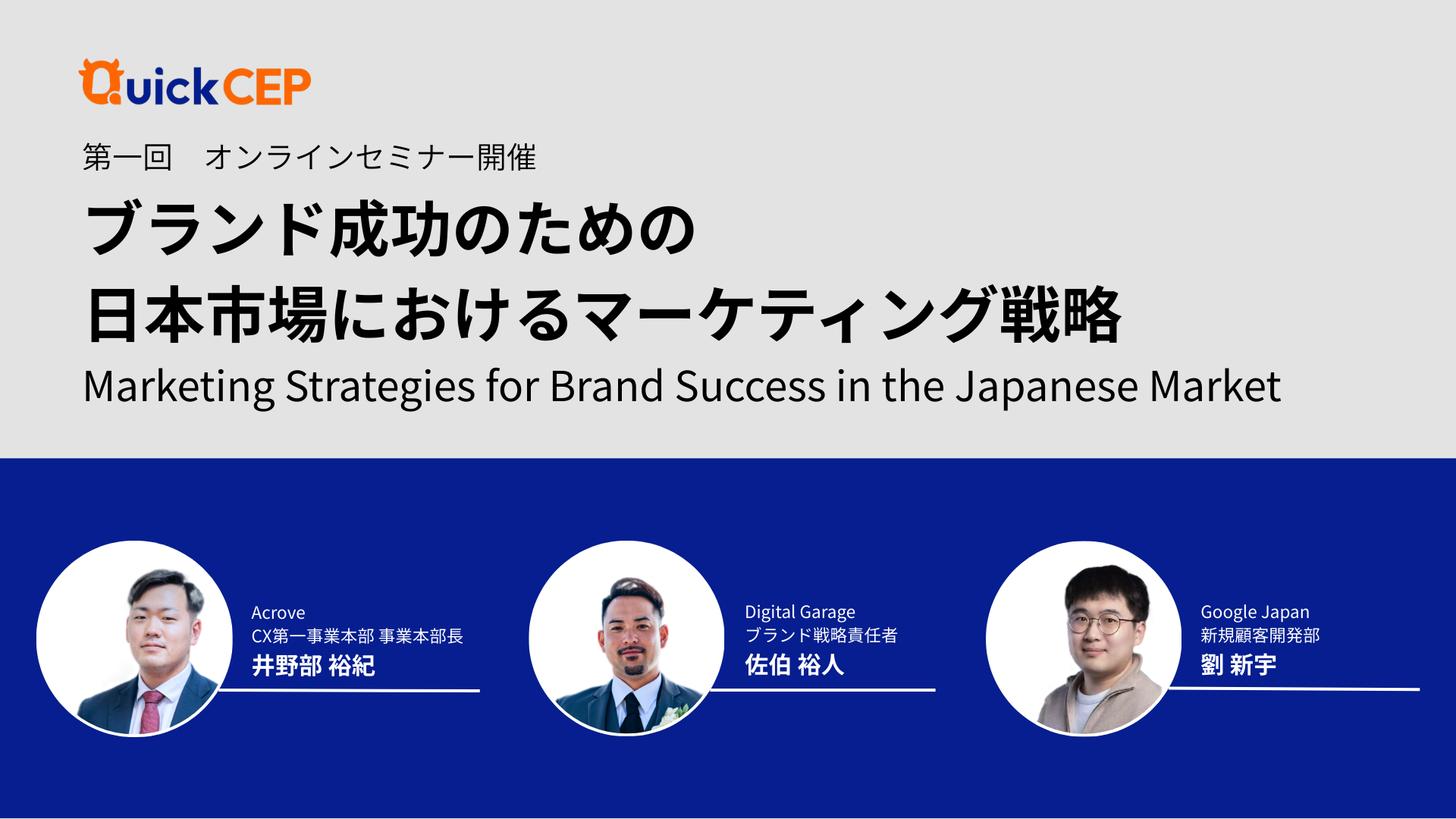 QuickCEP

第一回　オンラインセミナー開催

ブランド成功のための
日本市場におけるマーケティング戦略

Marketing Strategies for Brand Success in the Japanese Market

Acrove
CX第一事業本部 事業本部長
井野部 裕紀

Digital Garage
ブランド戦略責任者
佐伯 裕人

Google Japan
新規顧客開発部
劉 新宇